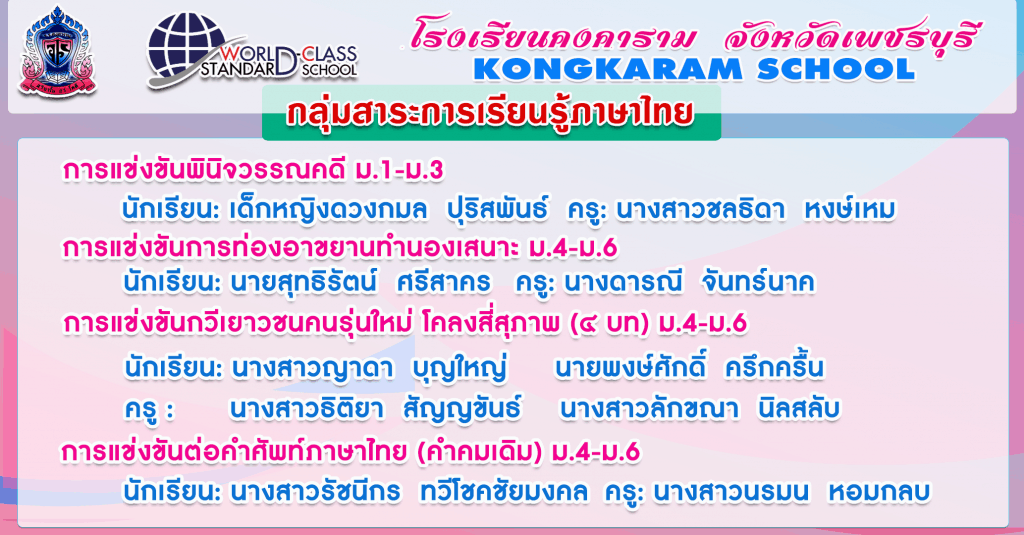 WORLD-CLASS STANDARD SCHOOL

โรงเรียนคงคาราม จังหวัดเพชรบุรี
KONGKARAM SCHOOL

กลุ่มสาระการเรียนรู้ภาษาไทย

การแข่งขันพินิจวรรณคดี ม.1-ม.3
นักเรียน: เด็กหญิงดวงกมล ปุริสพันธ์ ครู: นางสาวชลธิดา หงษ์เหม

การแข่งขันการท่องอาขยานทำนองเสนาะ ม.4-ม.6
นักเรียน: นายสุทธิรัตน์ ศรีสาคร ครู: นางดารณี จันทร์นาค

การแข่งขันกวีเยาวชนคนรุ่นใหม่ โคลงสี่สุภาพ (๔ บท) ม.4-ม.6
นักเรียน: นางสาวญาดา บุญใหญ่ นายพงษ์ศักดิ์ ครึกครื้น
ครู : นางสาวธิติยา สัญญขันธ์ นางสาวลักขณา นิลสลับ

การแข่งขันต่อคำศัพท์ภาษาไทย (คำคมเดิม) ม.4-ม.6
นักเรียน: นางสาวรัชนีกร ทวีโชคชัยมงคล ครู: นางสาวนรมน หอมกลบ